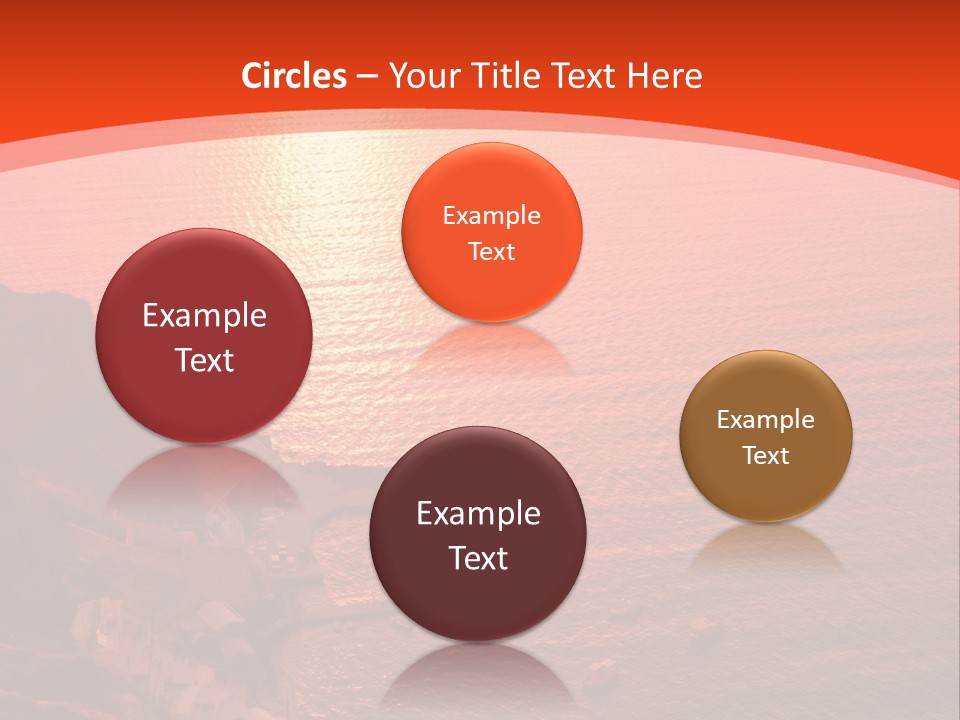 Circles – Your Title Text Here

Example Text

Example Text

Example Text

Example Text